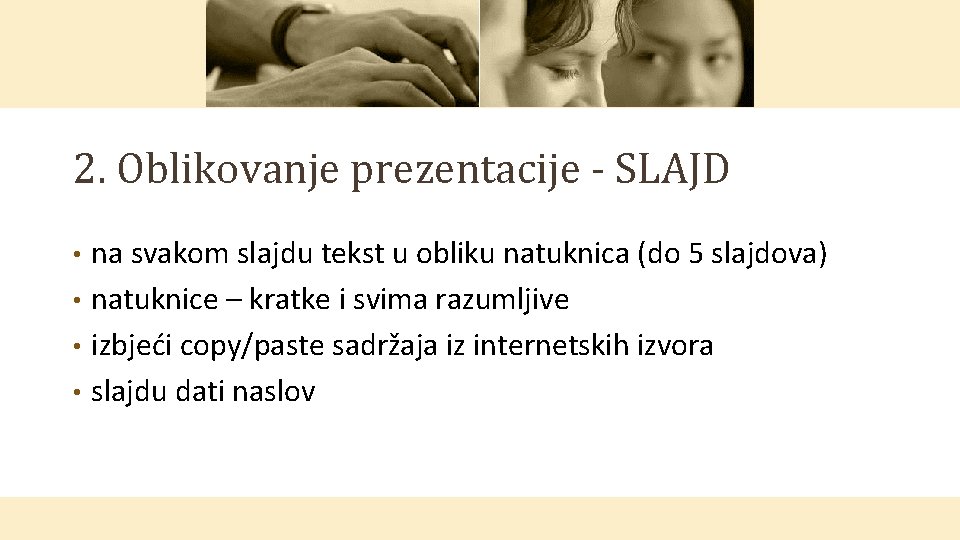 2. Oblikovanje prezentacije - SLAJD

• na svakom slajdu tekst u obliku natuknica (do 5 slajdova)
• natuknice – kratke i svima razumljive
• izbjeći copy/paste sadržaja iz internetskih izvora
• slajdu dati naslov